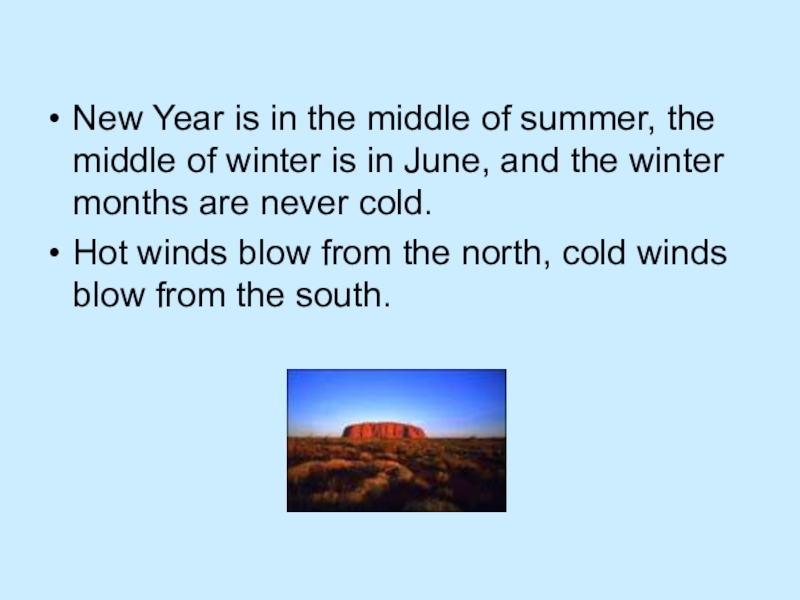 • New Year is in the middle of summer, the middle of winter is in June, and the winter months are never cold.

• Hot winds blow from the north, cold winds blow from the south.